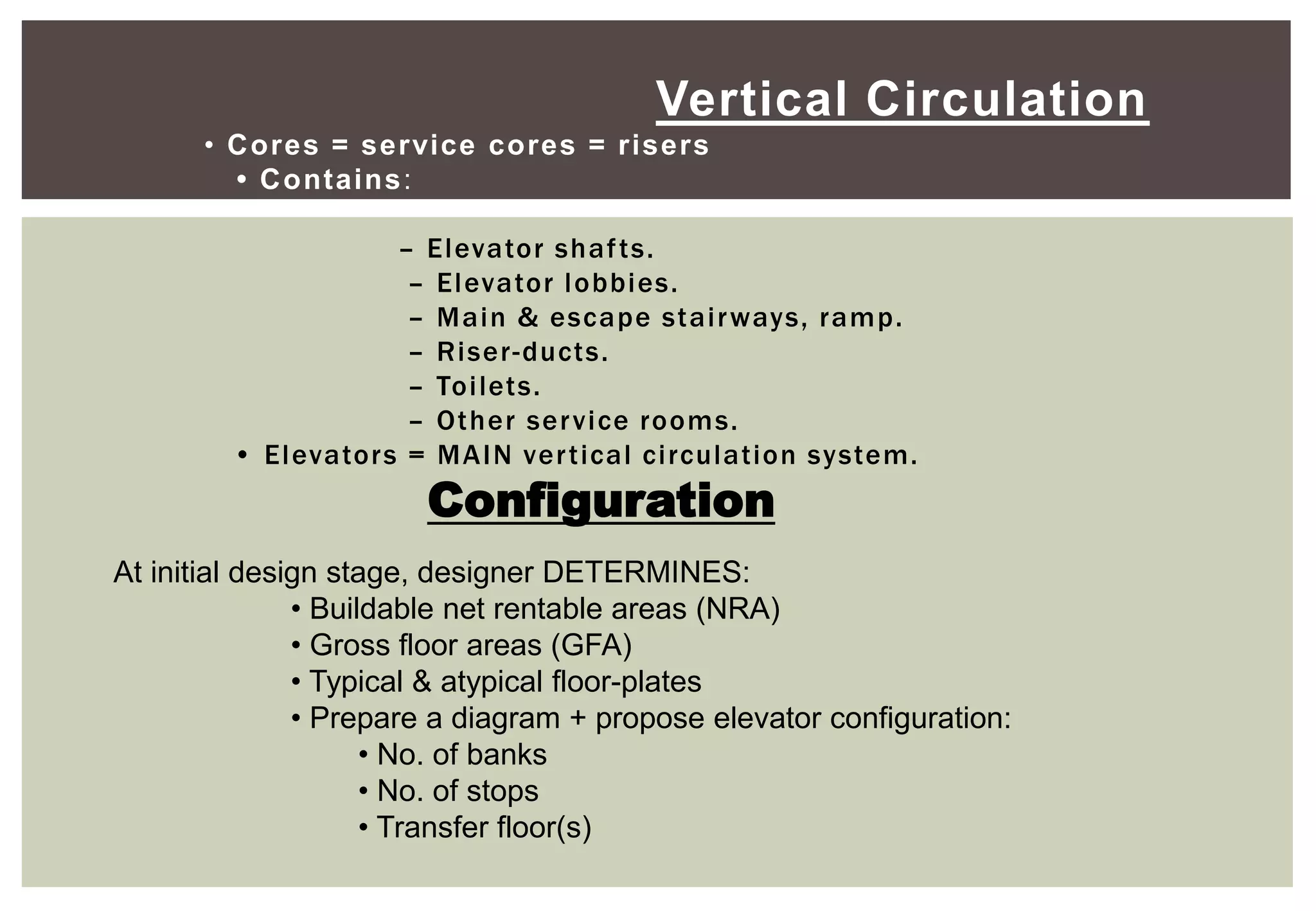 Vertical Circulation

• Cores = service cores = risers
• Contains:

– Elevator shafts.
– Elevator lobbies.
– Main & escape stairways, ramp.
– Riser-ducts.
– Toilets.
– Other service rooms.

• Elevators = MAIN vertical circulation system.

Configuration

At initial design stage, designer DETERMINES:

• Buildable net rentable areas (NRA)
• Gross floor areas (GFA)
• Typical & atypical floor-plates
• Prepare a diagram + propose elevator configuration:
• No. of banks
• No. of stops
• Transfer floor(s)